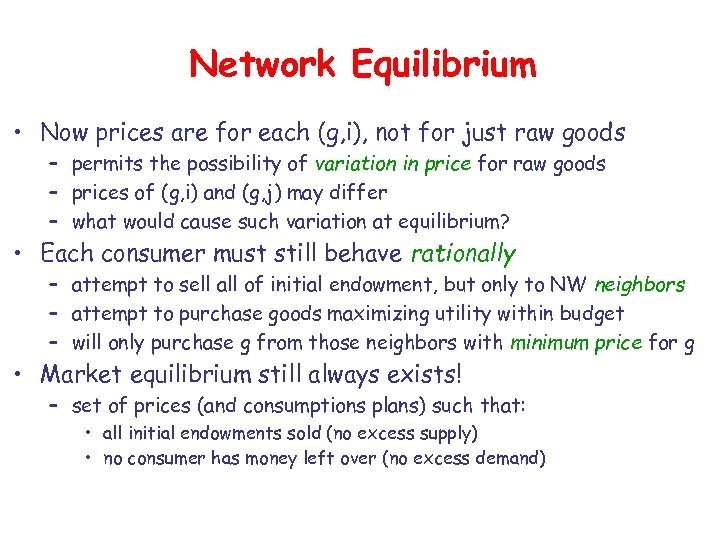 Network Equilibrium

• Now prices are for each (g,i), not for just raw goods
– permits the possibility of variation in price for raw goods
– prices of (g,i) and (g,j) may differ
– what would cause such variation at equilibrium?

• Each consumer must still behave rationally
– attempt to sell all of initial endowment, but only to NW neighbors
– attempt to purchase goods maximizing utility within budget
– will only purchase g from those neighbors with minimum price for g

• Market equilibrium still always exists!
– set of prices (and consumptions plans) such that:
• all initial endowments sold (no excess supply)
• no consumer has money left over (no excess demand)